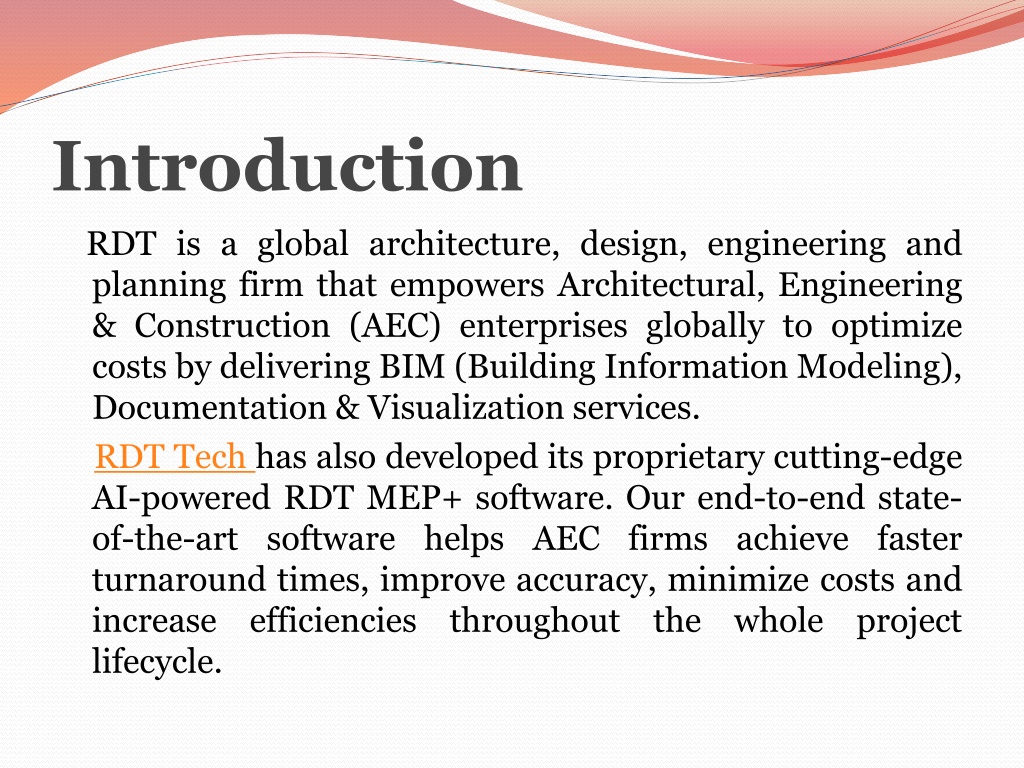 Introduction

RDT is a global architecture, design, engineering and planning firm that empowers Architectural, Engineering & Construction (AEC) enterprises globally to optimize costs by delivering BIM (Building Information Modeling), Documentation & Visualization services.

RDT Tech has also developed its proprietary cutting-edge AI-powered RDT MEP+ software. Our end-to-end state-of-the-art software helps AEC firms achieve faster turnaround times, improve accuracy, minimize costs and increase efficiencies throughout the whole project lifecycle.